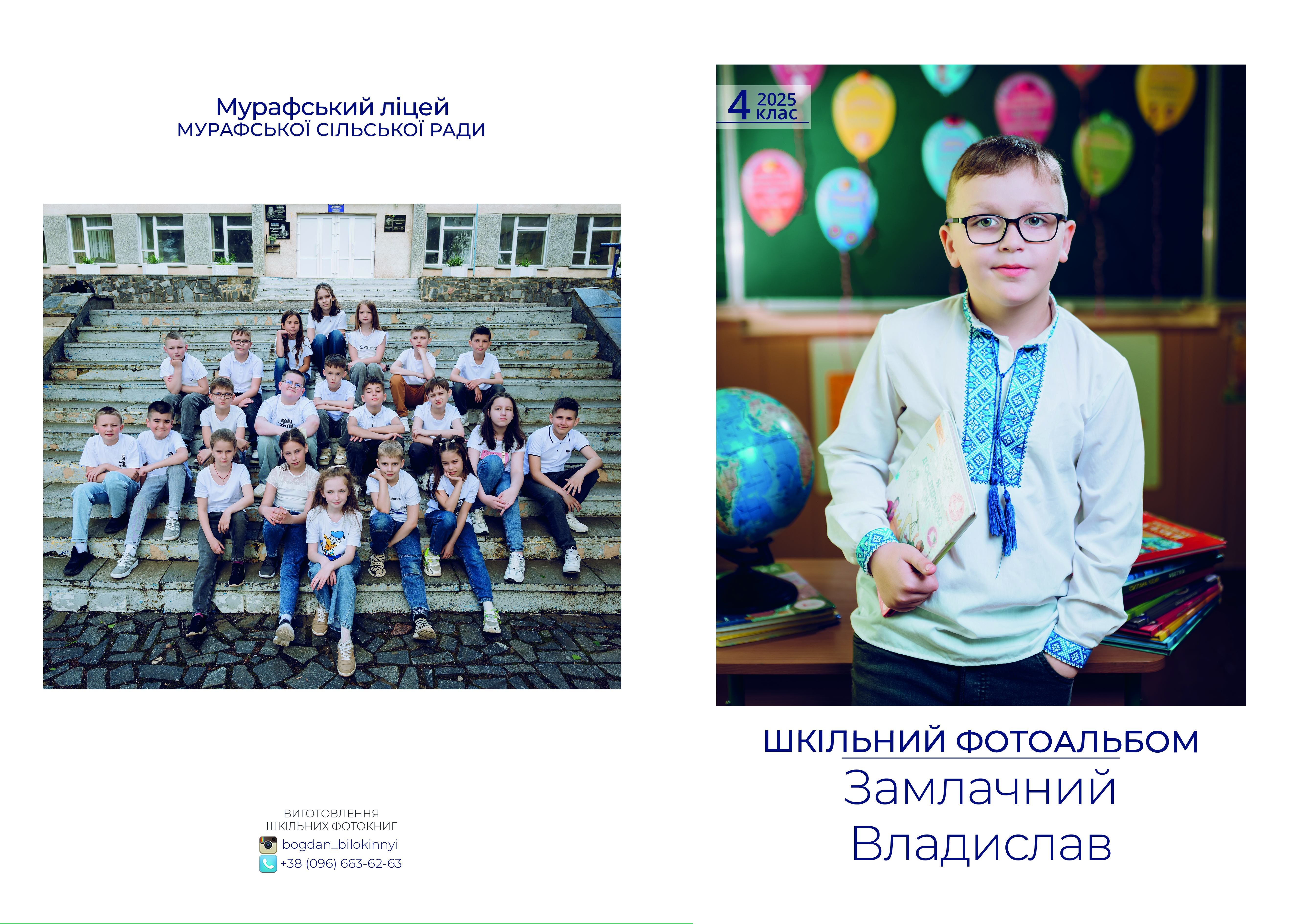 Мурафський ліцей
МУРАФСЬКОЇ СІЛЬСЬКОЇ РАДИ

ВИГОТОВЛЕННЯ
ШКІЛЬНИХ ФОТОКНИГ
bogdan_bilokinnyi
+38 (096) 663-62-63

4 2025 клас

ШКІЛЬНИЙ ФОТОАЛЬБОМ
Замлачний
Владислав